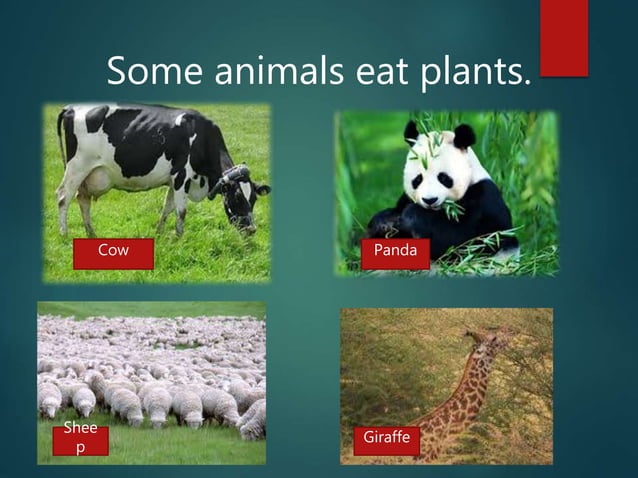 Some animals eat plants.

Cow

Panda

Shee
p

Giraffe